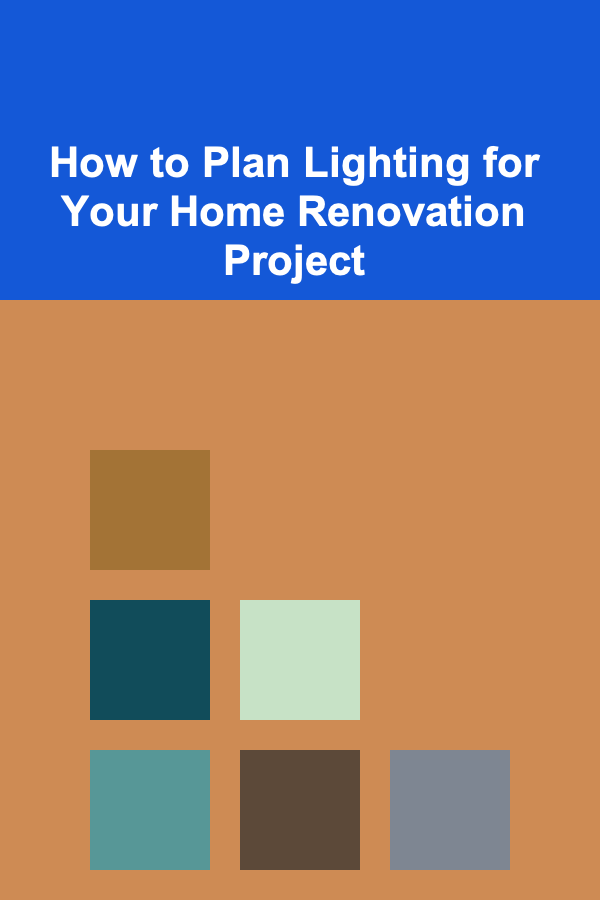 How to Plan Lighting for Your Home Renovation Project